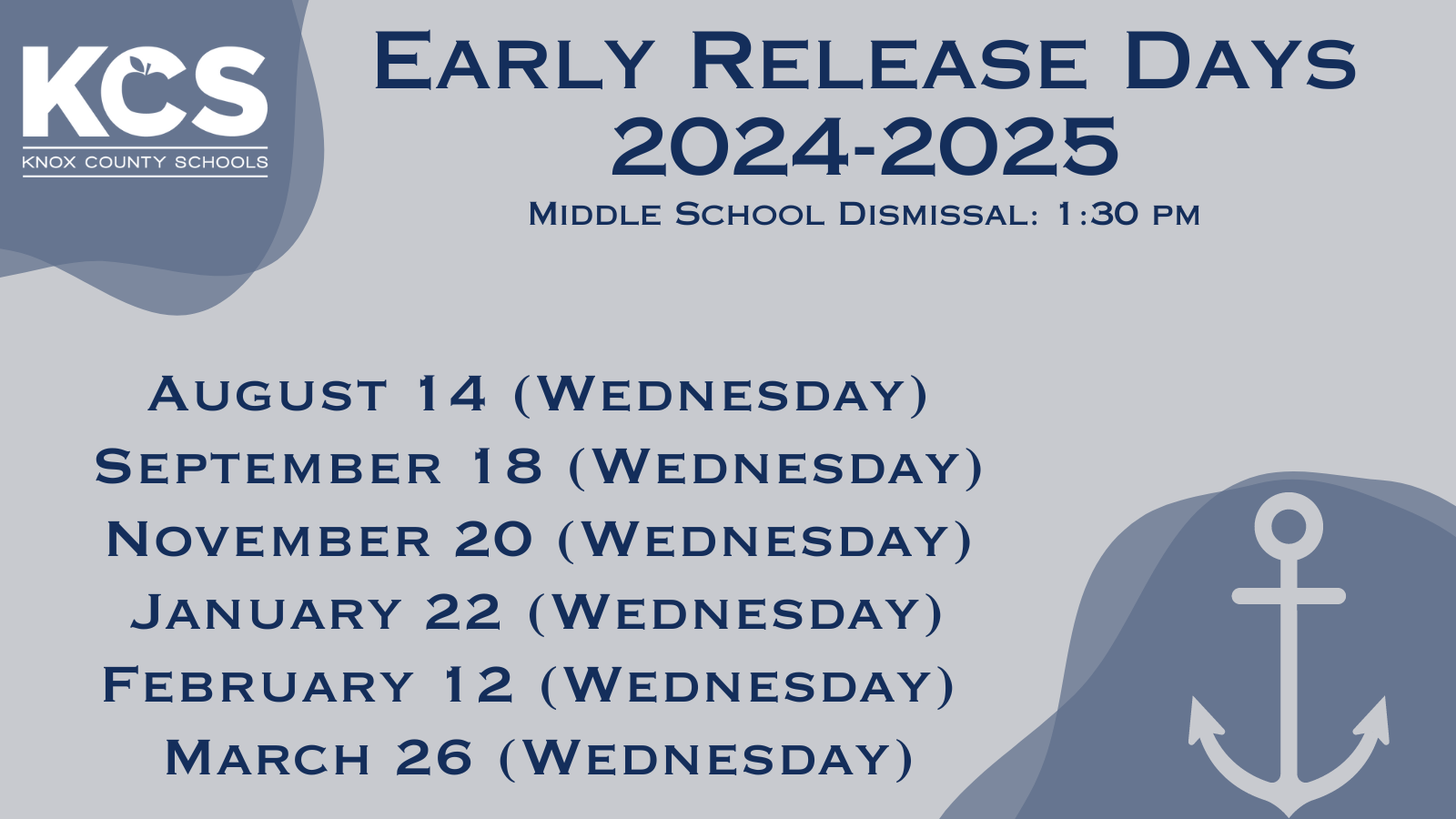 KCS
KNOX COUNTY SCHOOLS

Early Release Days
2024-2025
Middle School Dismissal: 1:30 pm

August 14 (Wednesday)
September 18 (Wednesday)
November 20 (Wednesday)
January 22 (Wednesday)
February 12 (Wednesday)
March 26 (Wednesday)